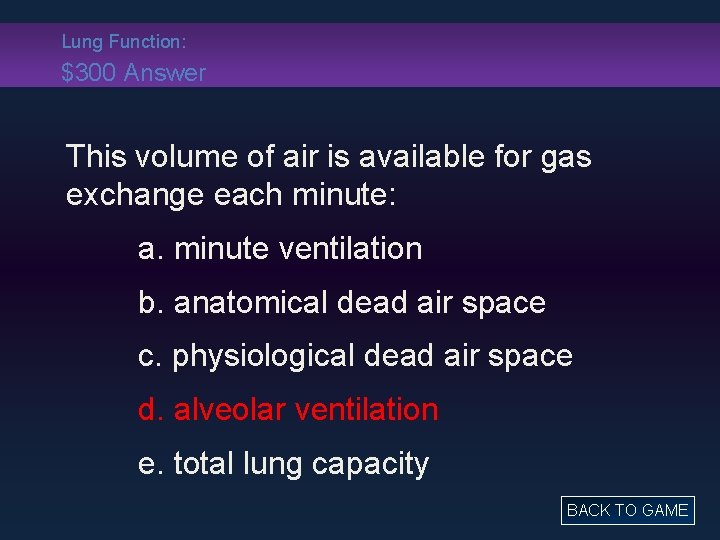 Lung Function:
\$300 Answer

This volume of air is available for gas exchange each minute:

a. minute ventilation

b. anatomical dead air space

c. physiological dead air space

d. alveolar ventilation

e. total lung capacity

BACK TO GAME